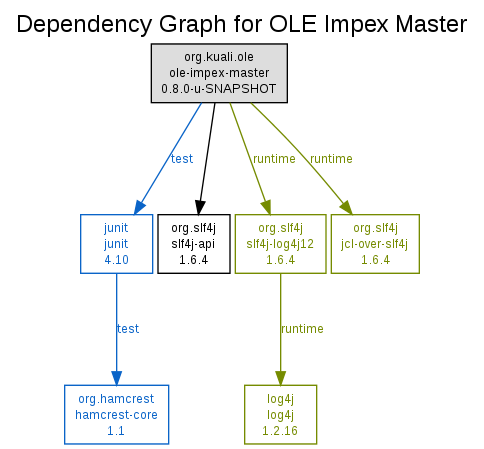 Dependency Graph for OLE Impex Master

org.kuali.ole
ole-impex-master
0.8.0-u-SNAPSHOT

test

runtime

runtime

junit
junit
4.10

org.slf4j
slf4j-api
1.6.4

org.slf4j
slf4j-log4j12
1.6.4

org.slf4j
jcl-over-slf4j
1.6.4

test

runtime

org.hamcrest
hamcrest-core
1.1

log4j
log4j
1.2.16